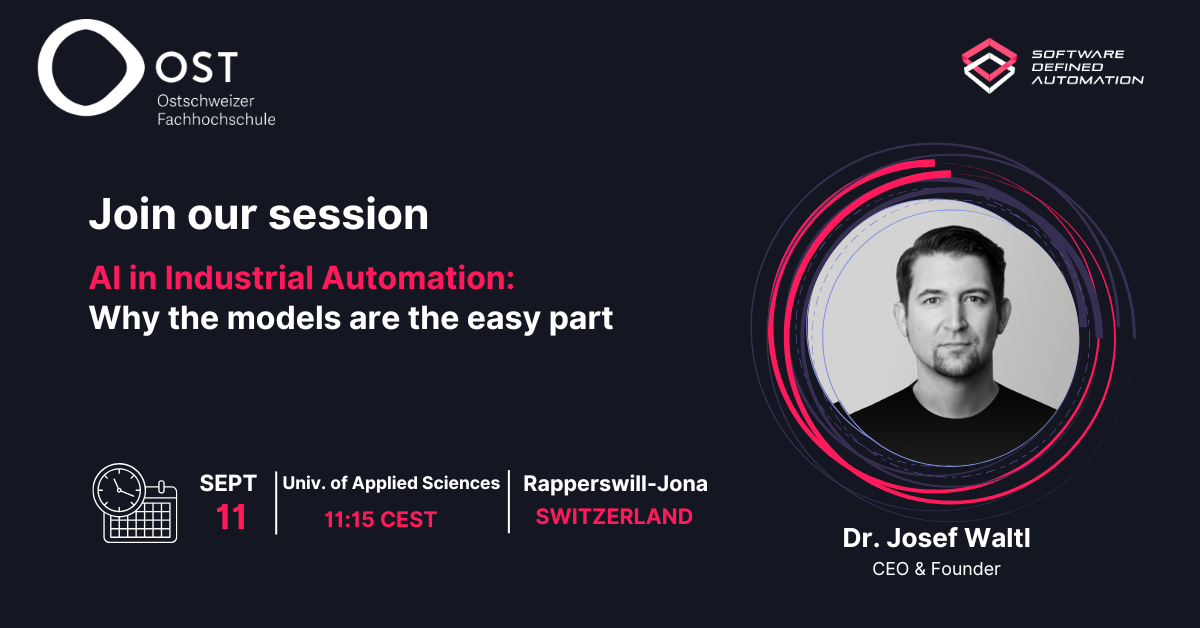 OST
Ostschweizer
Fachhochschule

SOFTWARE
DEFINED
AUTOMATION

Join our session

AI in Industrial Automation:
Why the models are the easy part

SEPT
11

Univ. of Applied Sciences
11:15 CEST

Rapperswill-Jona
SWITZERLAND

Dr. Josef Waltl
CEO & Founder